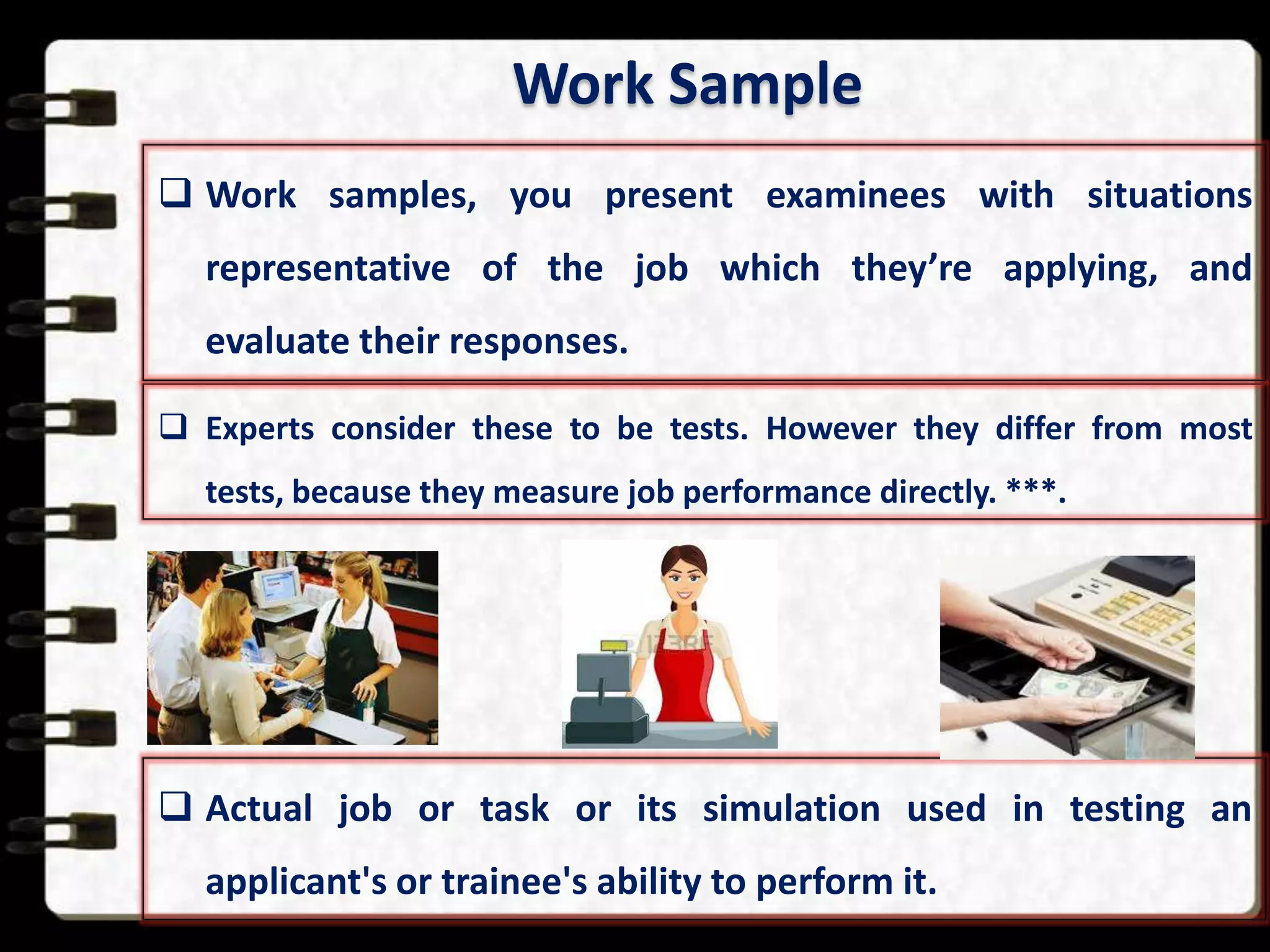 Work Sample

❑ Work samples, you present examinees with situations representative of the job which they're applying, and evaluate their responses.

❑ Experts consider these to be tests. However they differ from most tests, because they measure job performance directly. ***.

123RF

❑ Actual job or task or its simulation used in testing an applicant's or trainee's ability to perform it.